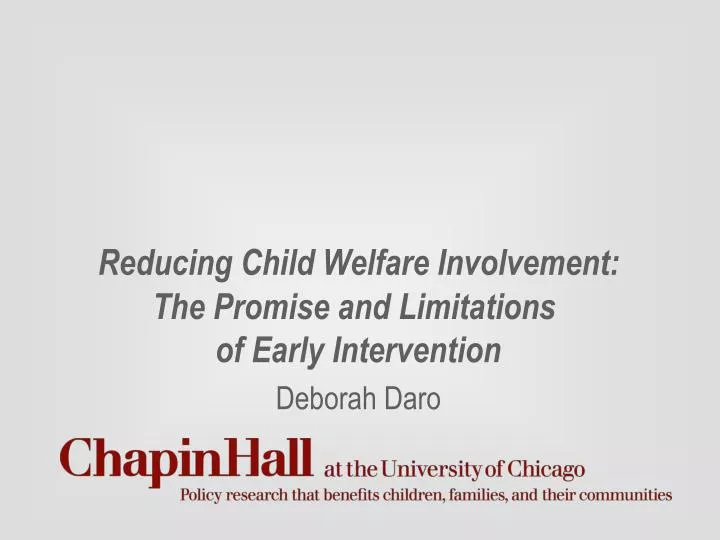 Reducing Child Welfare Involvement: The Promise and Limitations of Early Intervention

Deborah Daro

ChapinHall at the University of Chicago

Policy research that benefits children, families, and their communities